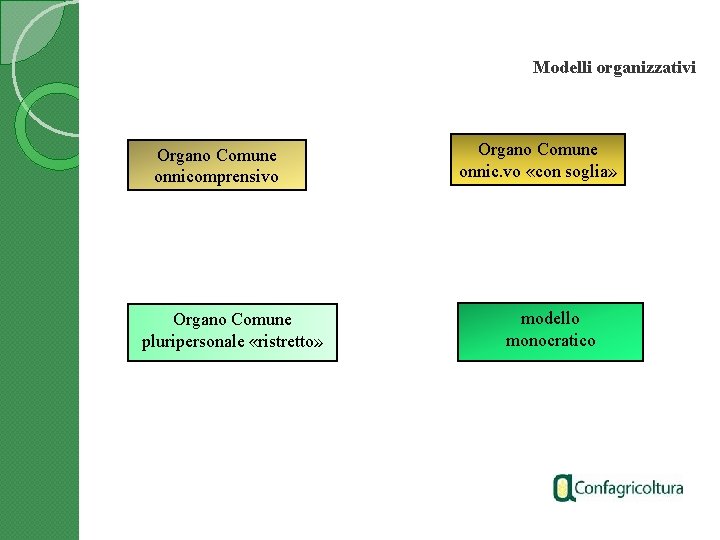 Modelli organizzativi

Organo Comune onnicomprensivo

Organo Comune onnic.vo «con soglia»

Organo Comune pluripersonale «ristretto»

modello monocratico

Confagricoltura